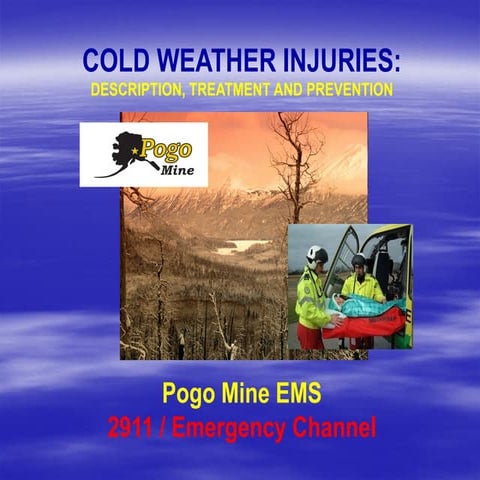 COLD WEATHER INJURIES:
DESCRIPTION, TREATMENT AND PREVENTION

Pogo Mine

Pogo Mine EMS
2911 / Emergency Channel